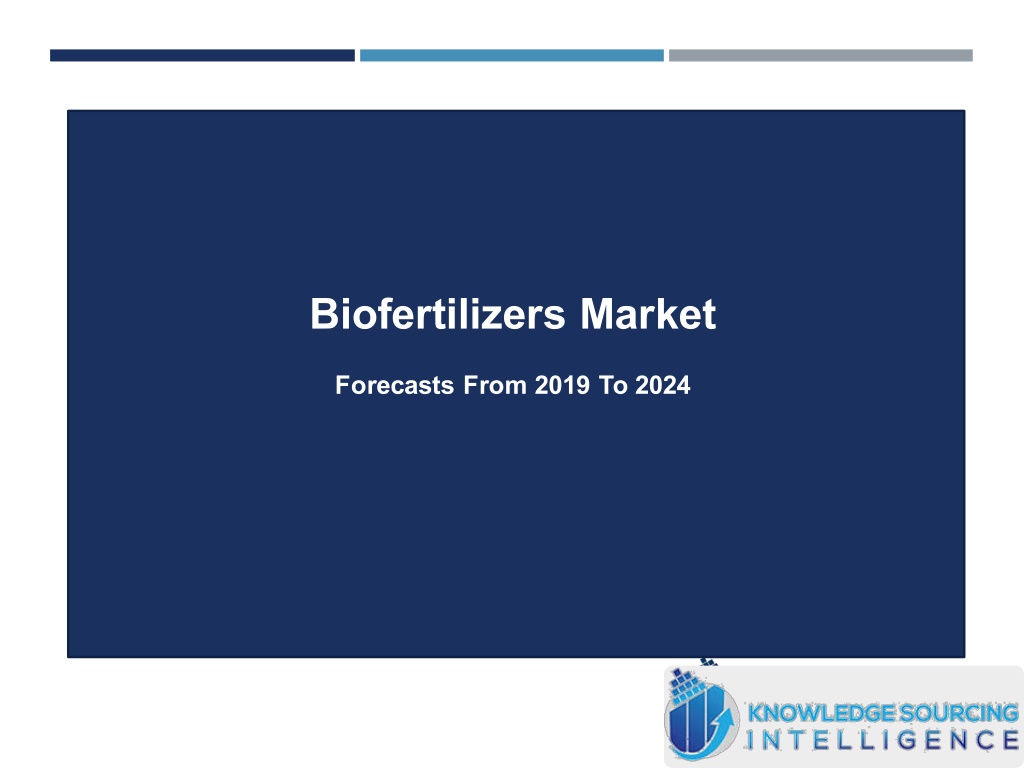 Biofertilizers Market

Forecasts From 2019 To 2024

KNOWLEDGE SOURCING INTELLIGENCE